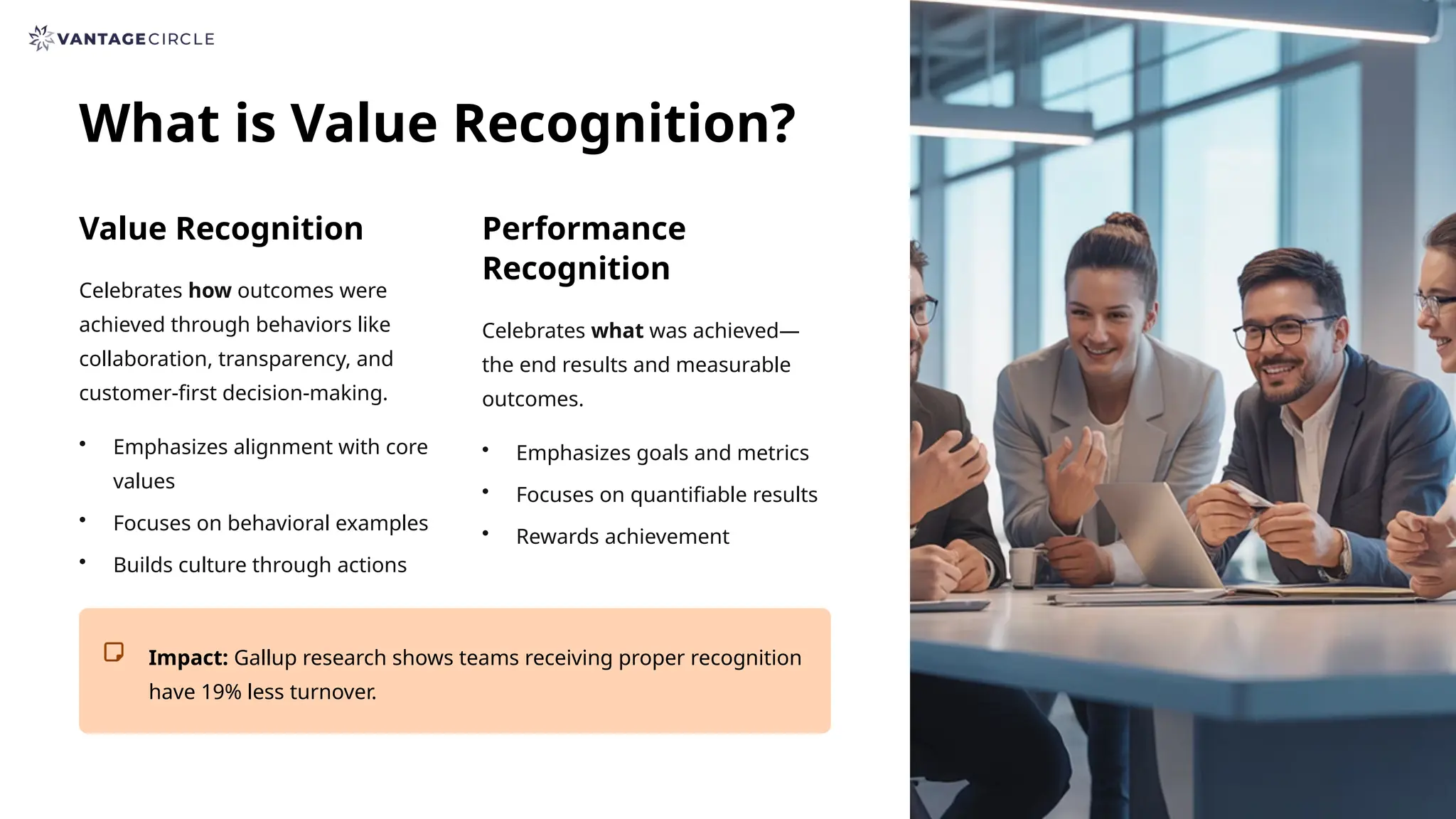 VANTAGECIRCLE

What is Value Recognition?

Value Recognition

Celebrates how outcomes were achieved through behaviors like collaboration, transparency, and customer-first decision-making.

• Emphasizes alignment with core values
• Focuses on behavioral examples
• Builds culture through actions

Performance Recognition

Celebrates what was achieved—the end results and measurable outcomes.

• Emphasizes goals and metrics
• Focuses on quantifiable results
• Rewards achievement

Impact: Gallup research shows teams receiving proper recognition have 19% less turnover.